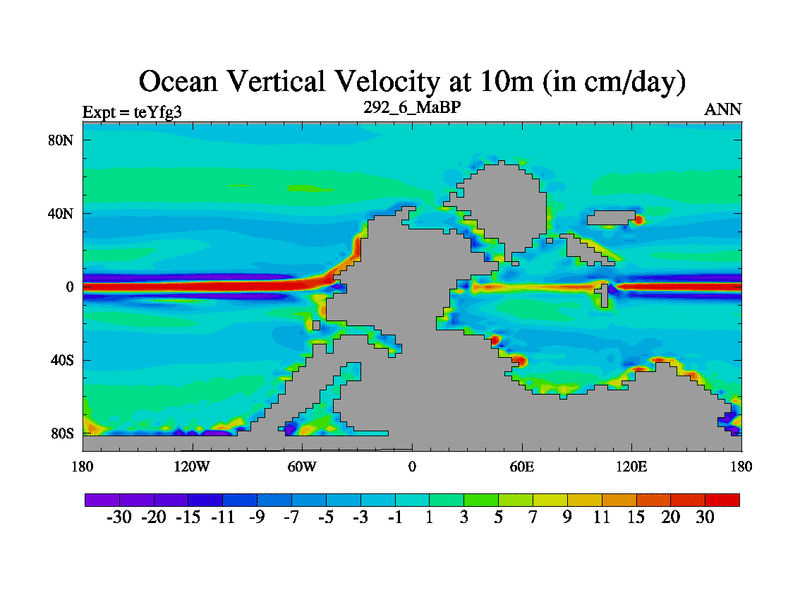 Ocean Vertical Velocity at 10m (in cm/day)

Expt = teYfg3

292_6_MaBP

ANN

80N
40N
0
40S
80S

180 120W 60W 0 60E 120E 180

-30 -20 -15 -11 -9 -7 -5 -3 -1 1 3 5 7 9 11 15 20 30